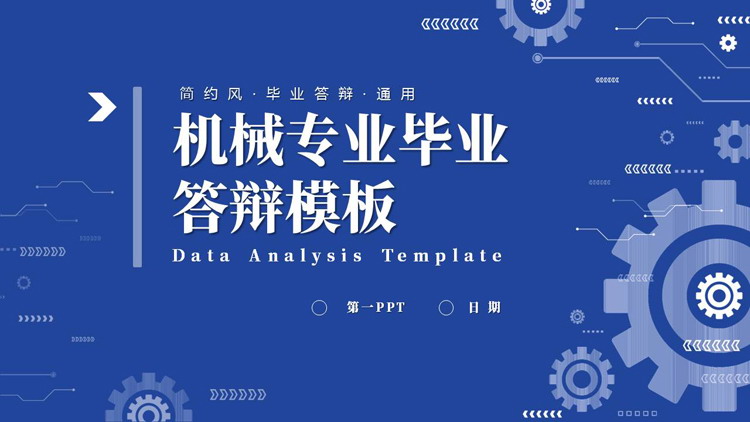 简约风·毕业答辩·通用

机械专业毕业答辩模板

Data Analysis Template

第一PPT 日期